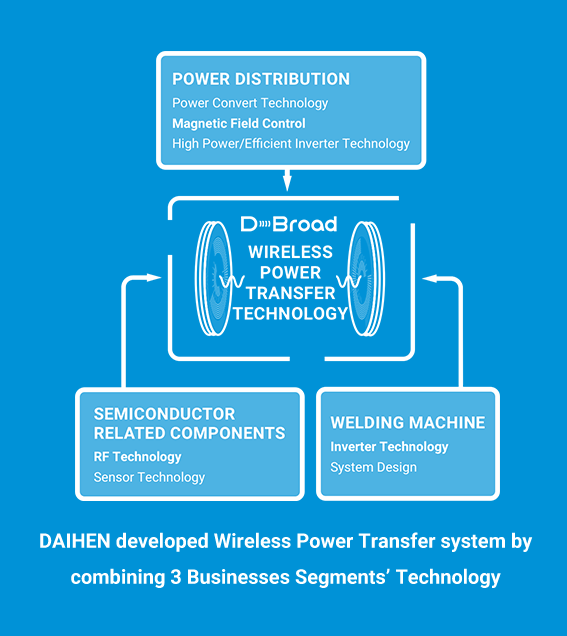 POWER DISTRIBUTION
Power Convert Technology
Magnetic Field Control
High Power/Efficient Inverter Technology

D Broad
WIRELESS POWER TRANSFER TECHNOLOGY

SEMICONDUCTOR RELATED COMPONENTS
RF Technology
Sensor Technology

WELDING MACHINE
Inverter Technology
System Design

DAIHEN developed Wireless Power Transfer system by combining 3 Businesses Segments' Technology